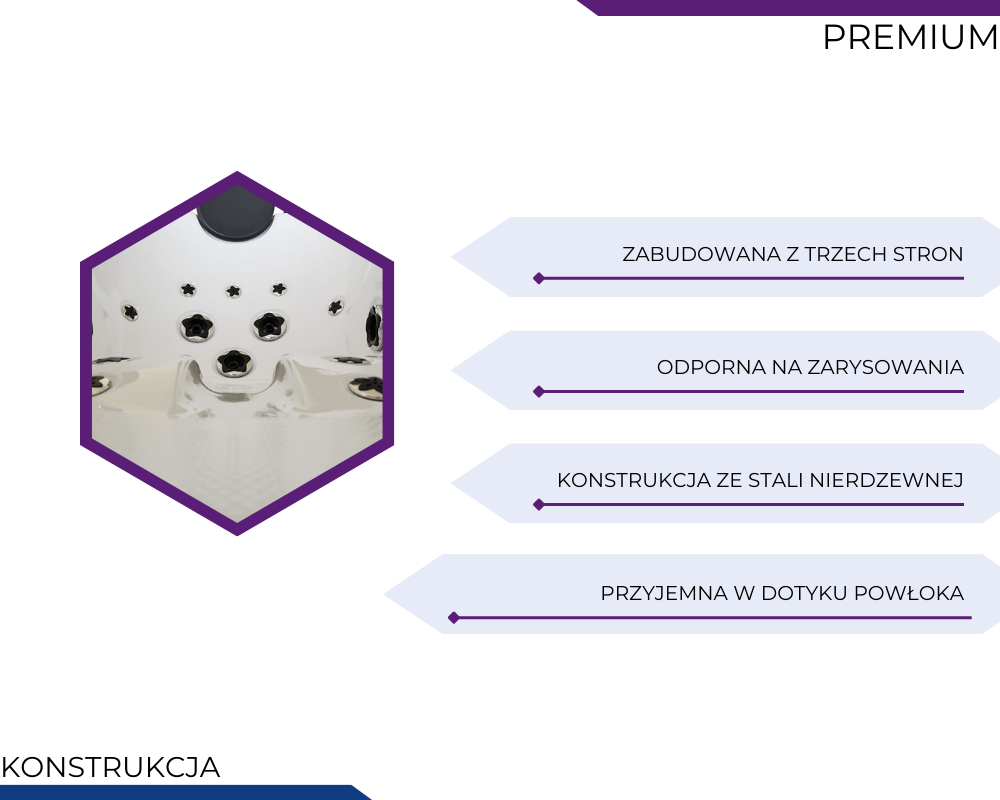 PREMIUM

ZABUDOWANA Z TRZECH STRON

ODPORNA NA ZARYSOWANIA

KONSTRUKCJA ZE STALI NIERDZEWNEJ

PRZYJEMNA W DOTYKU POWŁOKA

KONSTRUKCJA